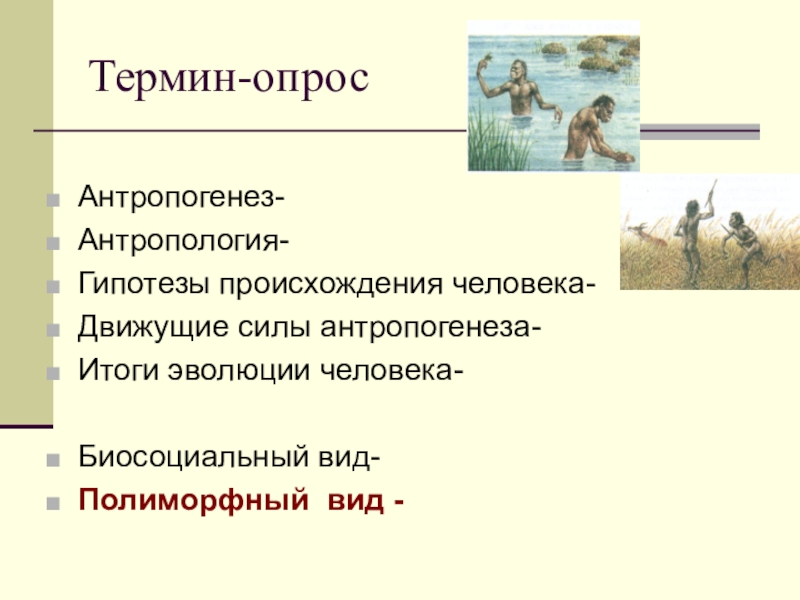 Термин-опрос

Антропогенез-
Антропология-
Гипотезы происхождения человека-
Движущие силы антропогенеза-
Итоги эволюции человека-

Биосоциальный вид-
Полиморфный вид -